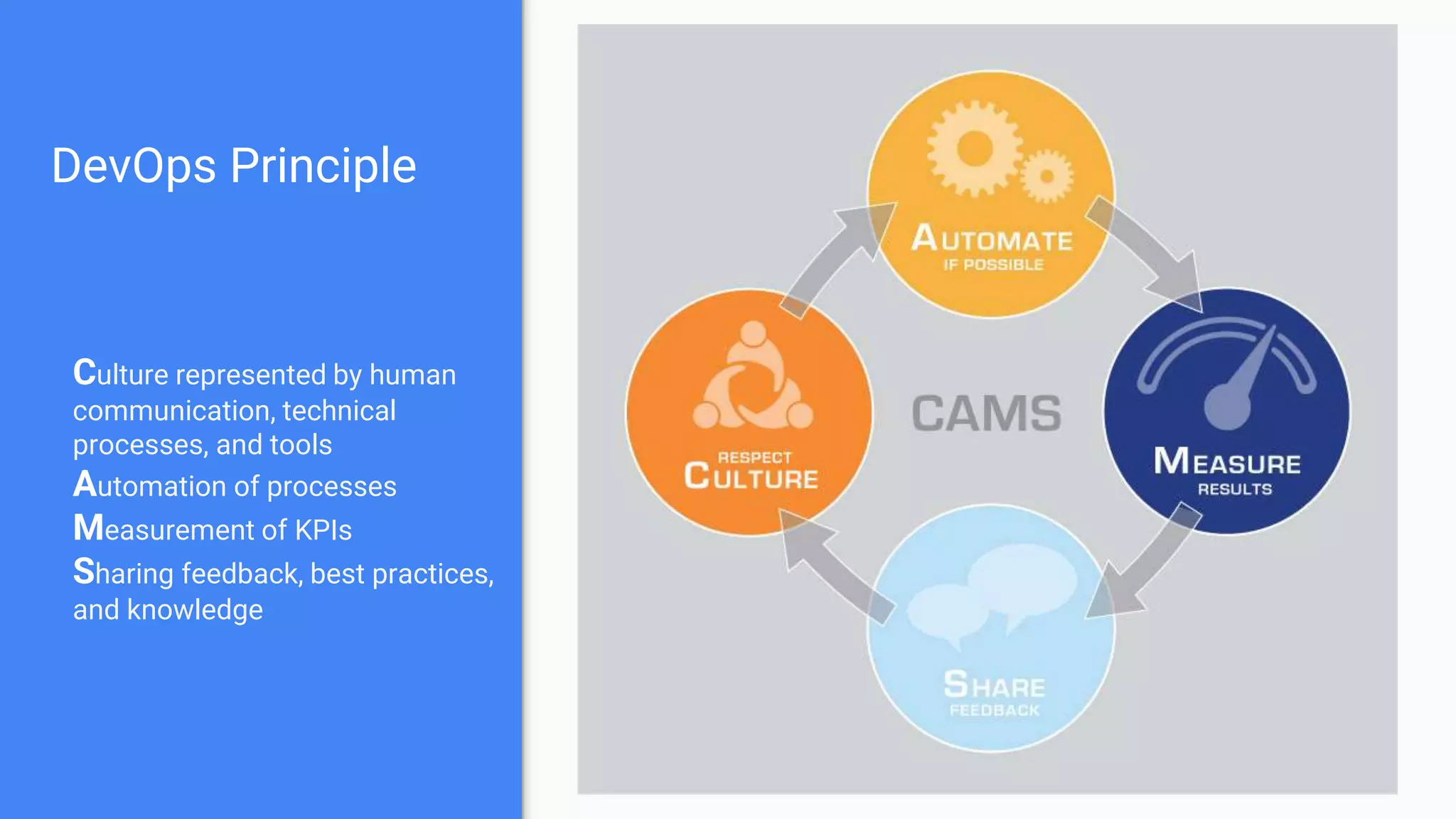 DevOps Principle

Culture represented by human communication, technical processes, and tools

Automation of processes

Measurement of KPIs

Sharing feedback, best practices, and knowledge

AUTOMATE
IF POSSIBLE

RESPECT
CULTURE

CAMS

MEASURE
RESULTS

SHARE
FEEDBACK